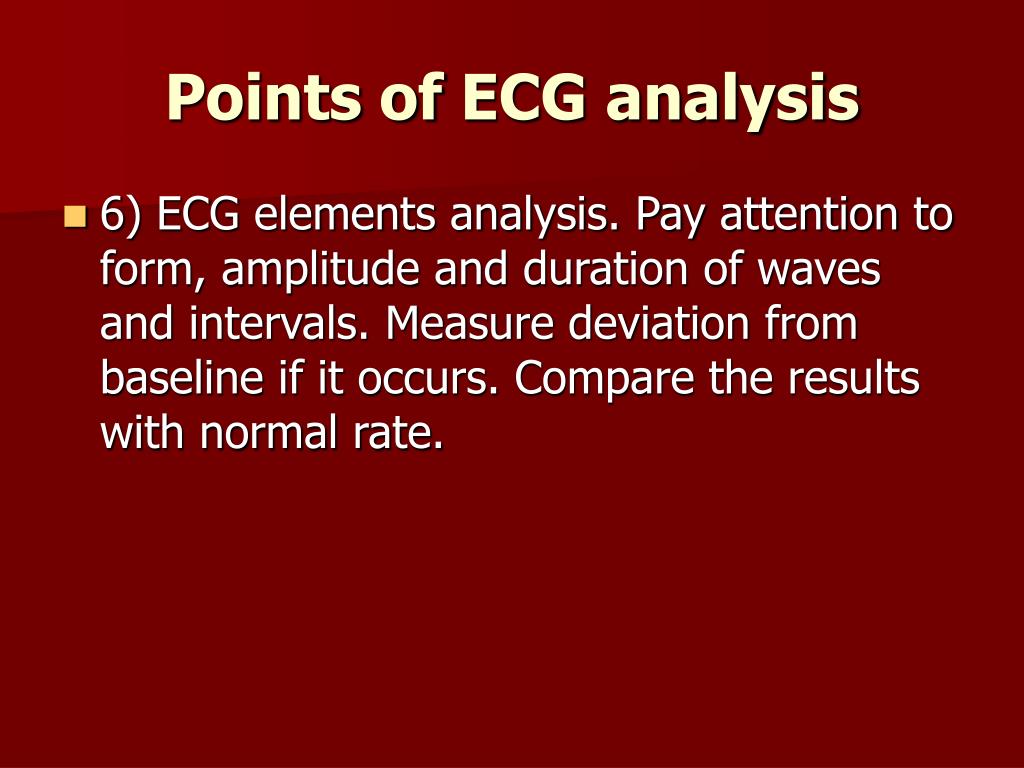 Points of ECG analysis

6) ECG elements analysis. Pay attention to form, amplitude and duration of waves and intervals. Measure deviation from baseline if it occurs. Compare the results with normal rate.